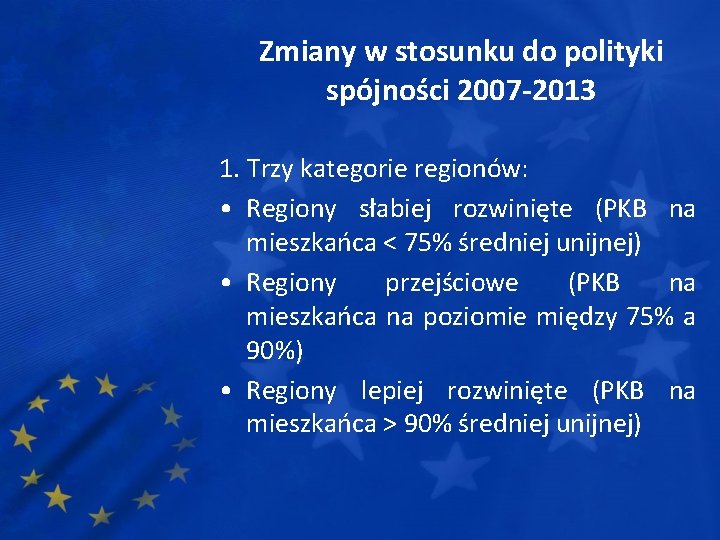 Zmiany w stosunku do polityki spójności 2007-2013

1. Trzy kategorie regionów:

• Regiony słabiej rozwinięte (PKB na mieszkańca < 75% średniej unijnej)

• Regiony przejściowe (PKB na mieszkańca na poziomie między 75% a 90%)

• Regiony lepiej rozwinięte (PKB na mieszkańca > 90% średniej unijnej)